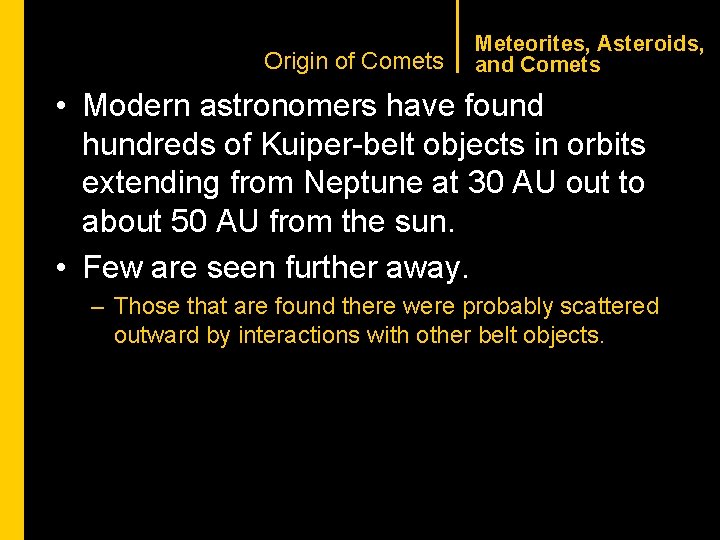 Origin of Comets

Meteorites, Asteroids, and Comets

• Modern astronomers have found hundreds of Kuiper-belt objects in orbits extending from Neptune at 30 AU out to about 50 AU from the sun.

• Few are seen further away.

– Those that are found there were probably scattered outward by interactions with other belt objects.